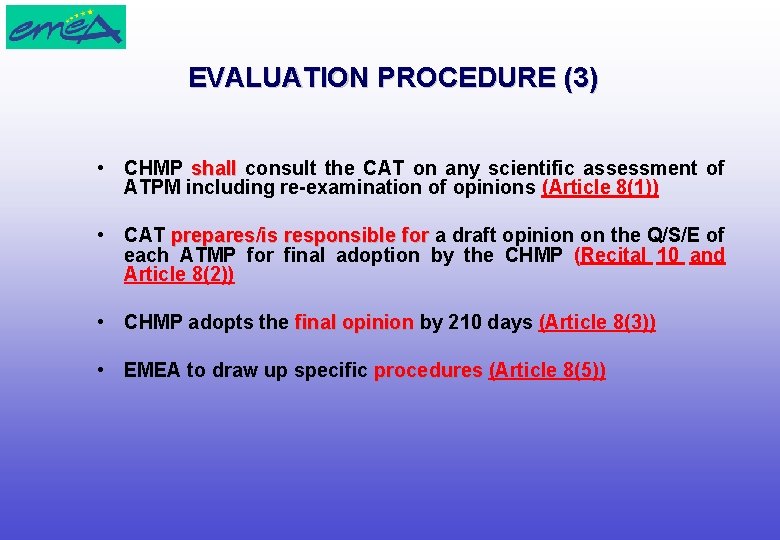 emea

EVALUATION PROCEDURE (3)

• CHMP shall consult the CAT on any scientific assessment of ATPM including re-examination of opinions (Article 8(1))

• CAT prepares/is responsible for a draft opinion on the Q/S/E of each ATMP for final adoption by the CHMP (Recital 10 and Article 8(2))

• CHMP adopts the final opinion by 210 days (Article 8(3))

• EMEA to draw up specific procedures (Article 8(5))